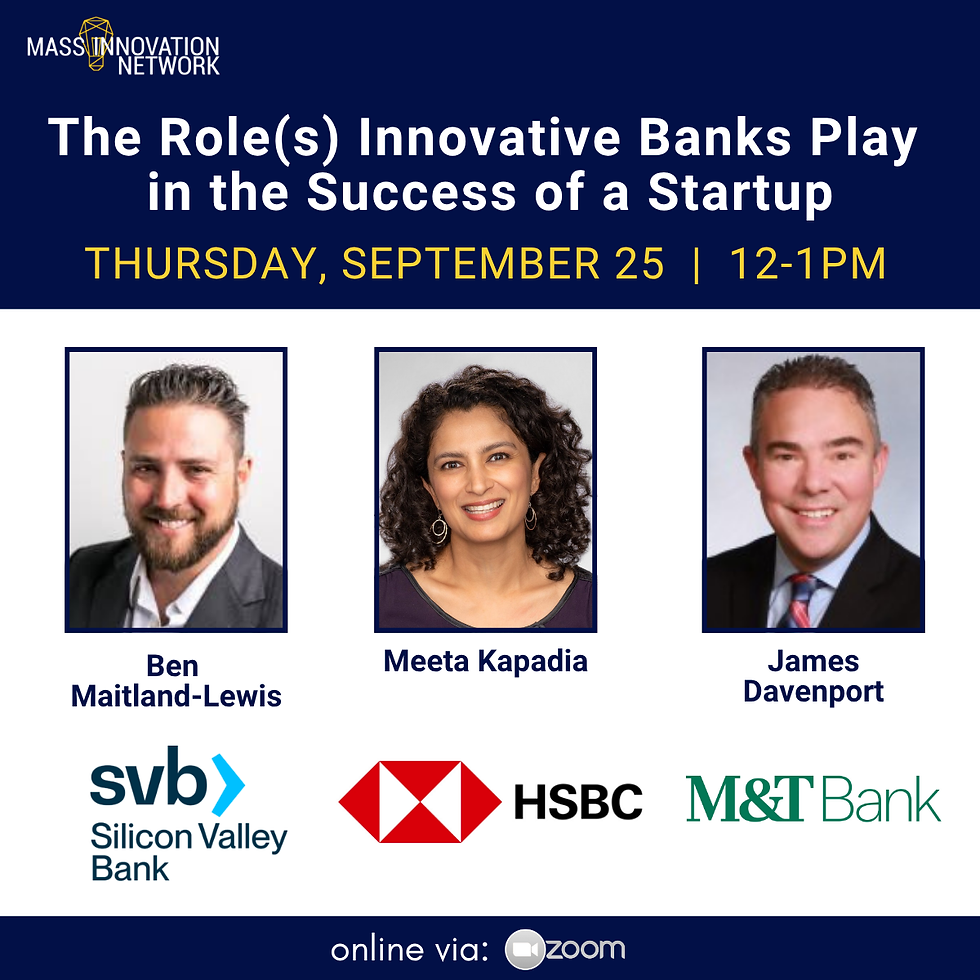 MASS INNOVATION NETWORK

The Role(s) Innovative Banks Play in the Success of a Startup

THURSDAY, SEPTEMBER 25 | 12-1PM

Ben Maitland-Lewis

Meeta Kapadia

James Davenport

svb Silicon Valley Bank

HSBC

M&T Bank

online via: zoom